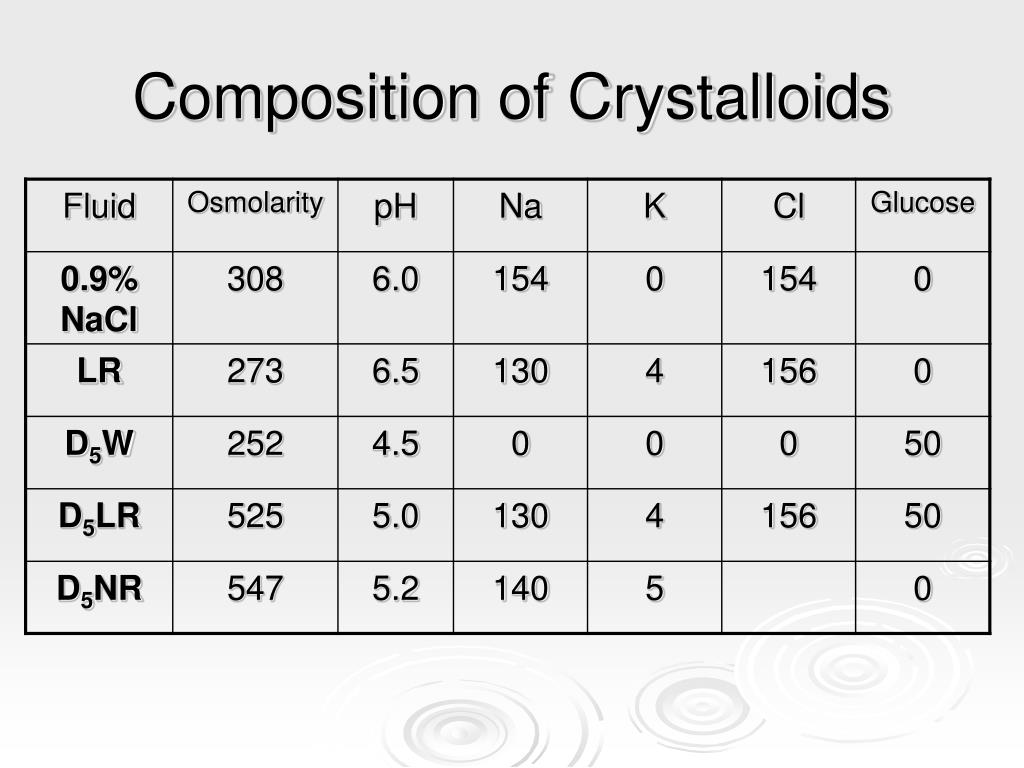 Composition of Crystalloids

| Fluid | Osmolarity | pH | Na | K | Cl | Glucose |
|---|---|---|---|---|---|---|
| 0.9% NaCl | 308 | 6.0 | 154 | 0 | 154 | 0 |
| LR | 273 | 6.5 | 130 | 4 | 156 | 0 |
| $D_5W$ | 252 | 4.5 | 0 | 0 | 0 | 50 |
| $D_5LR$ | 525 | 5.0 | 130 | 4 | 156 | 50 |
| $D_5NR$ | 547 | 5.2 | 140 | 5 | | 0 |